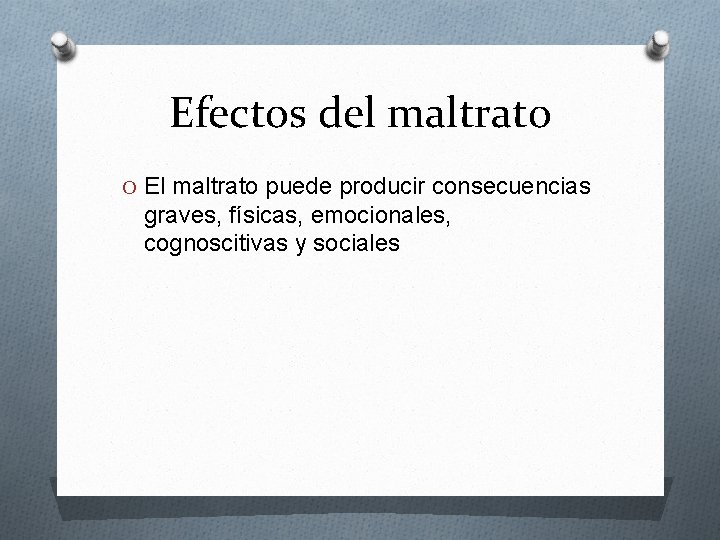 Efectos del maltrato

O El maltrato puede producir consecuencias graves, físicas, emocionales, cognoscitivas y sociales